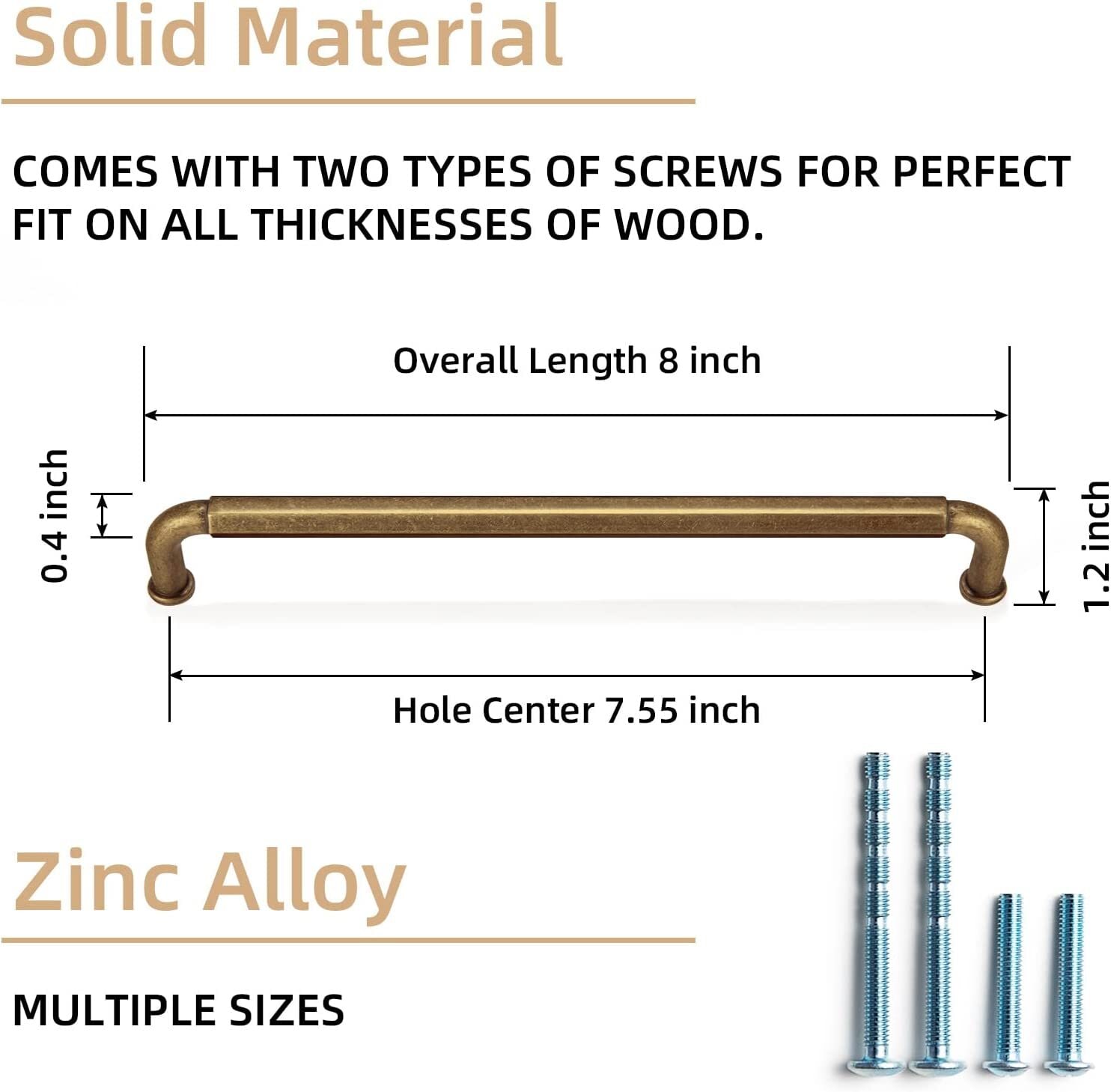 Solid Material

COMES WITH TWO TYPES OF SCREWS FOR PERFECT FIT ON ALL THICKNESSES OF WOOD.

Overall Length 8 inch

0.4 inch

1.2 inch

Hole Center 7.55 inch

Zinc Alloy

MULTIPLE SIZES